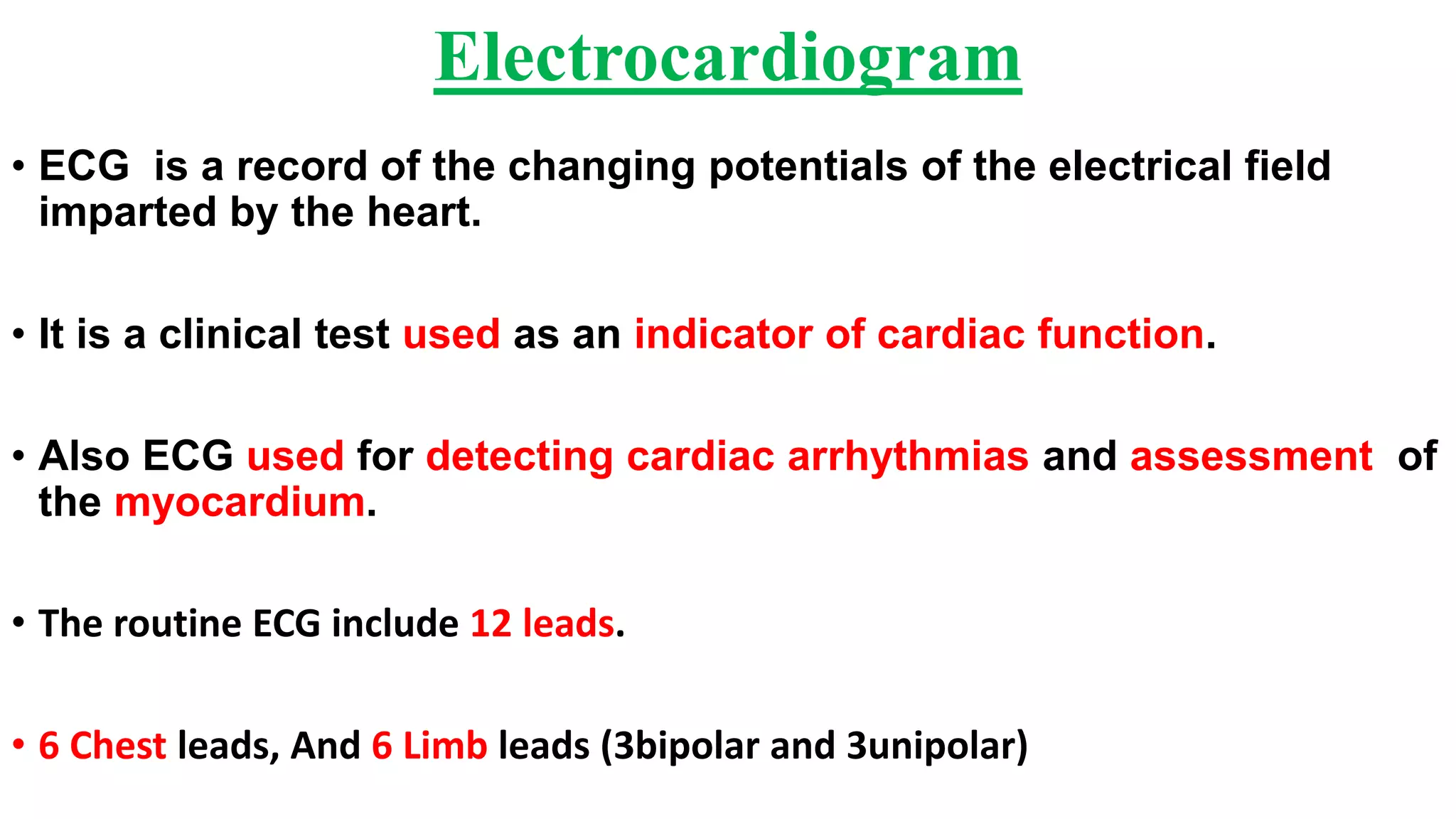 Electrocardiogram

• ECG is a record of the changing potentials of the electrical field imparted by the heart.

• It is a clinical test used as an indicator of cardiac function.

• Also ECG used for detecting cardiac arrhythmias and assessment of the myocardium.

• The routine ECG include 12 leads.

• 6 Chest leads, And 6 Limb leads (3bipolar and 3unipolar)